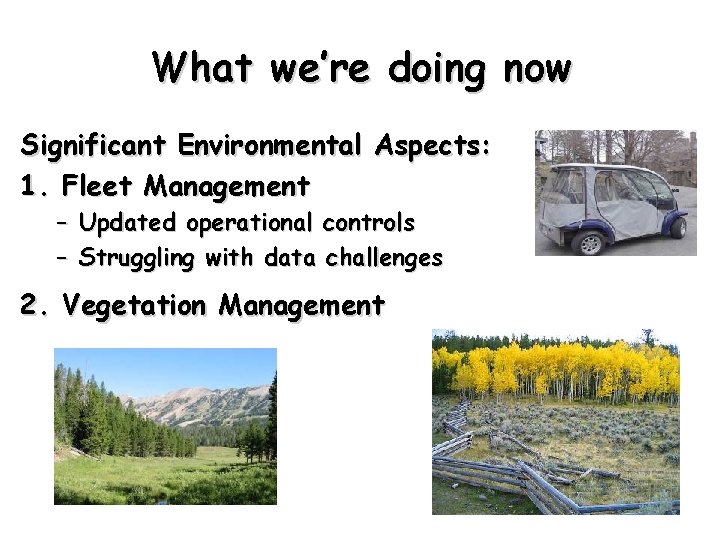 What we're doing now

Significant Environmental Aspects:

1. Fleet Management
– Updated operational controls
– Struggling with data challenges

2. Vegetation Management